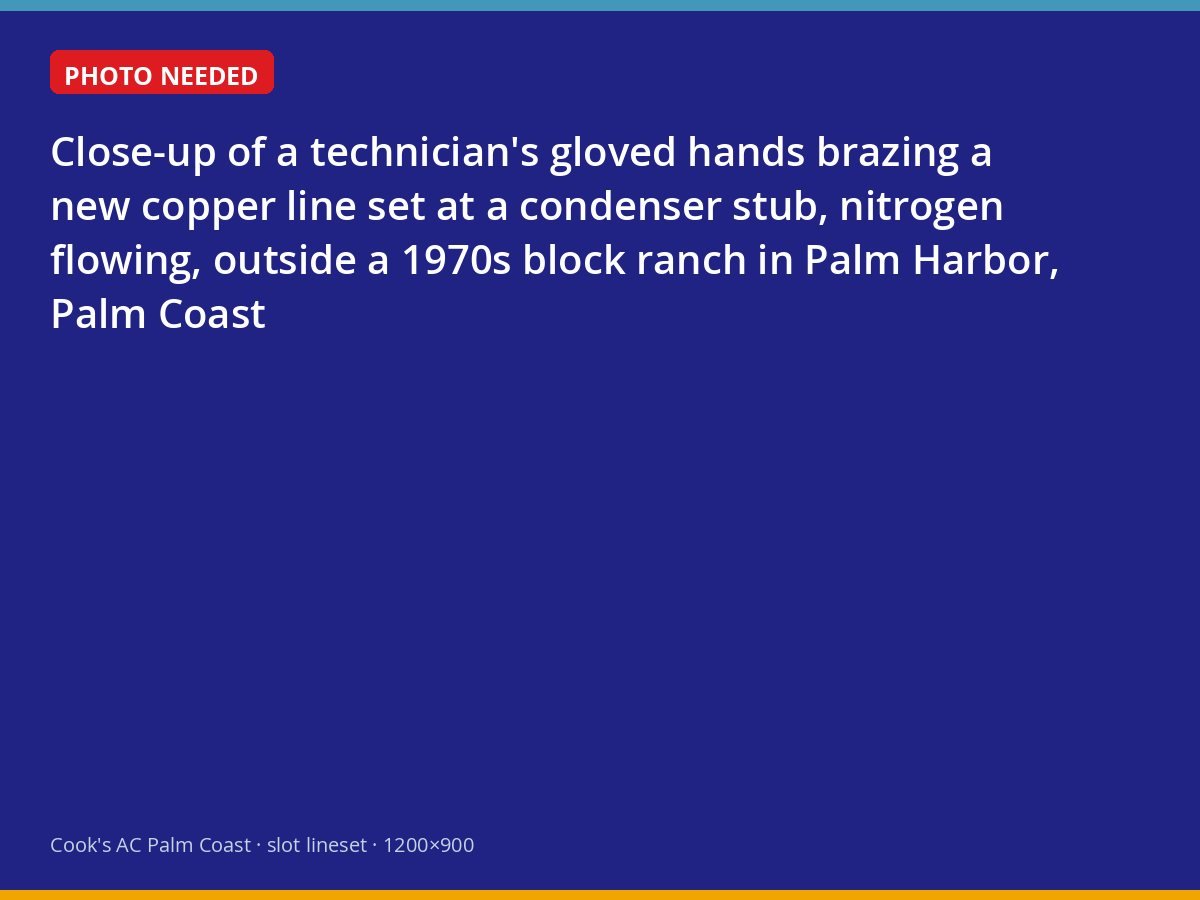 PHOTO NEEDED

Close-up of a technician's gloved hands brazing a new copper line set at a condenser stub, nitrogen flowing, outside a 1970s block ranch in Palm Harbor, Palm Coast

Cook's AC Palm Coast · slot lineset · 1200×900